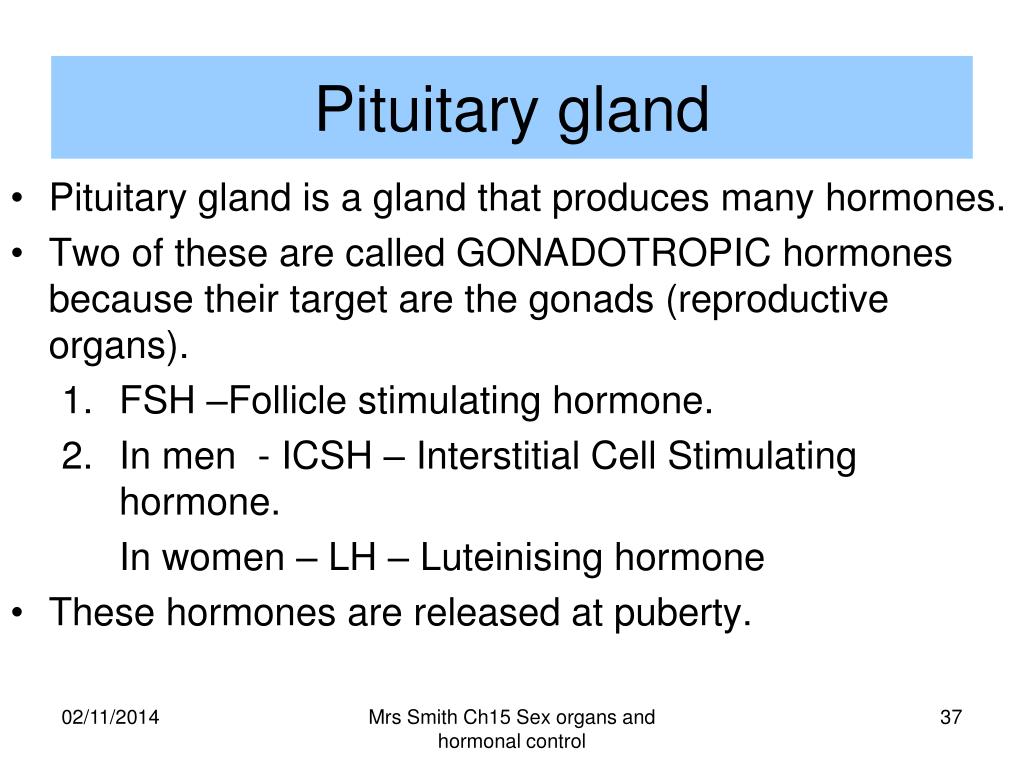 Pituitary gland

• Pituitary gland is a gland that produces many hormones.
• Two of these are called GONADOTROPIC hormones because their target are the gonads (reproductive organs).
1. FSH –Follicle stimulating hormone.
2. In men - ICSH – Interstitial Cell Stimulating hormone.
In women – LH – Luteinising hormone
• These hormones are released at puberty.

02/11/2014

Mrs Smith Ch15 Sex organs and hormonal control

37